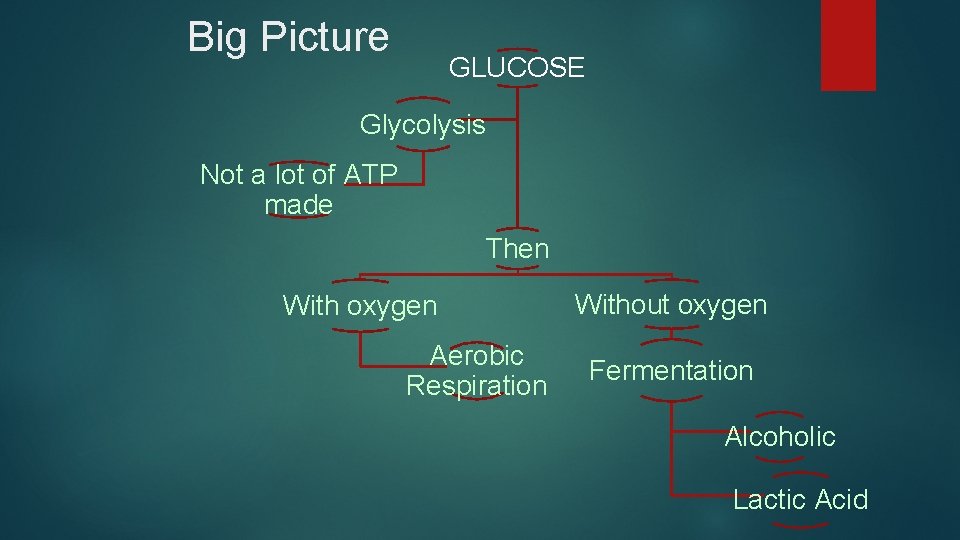 Big Picture

GLUCOSE

Glycolysis

Not a lot of ATP made

Then

With oxygen

Aerobic Respiration

Without oxygen

Fermentation

Alcoholic

Lactic Acid